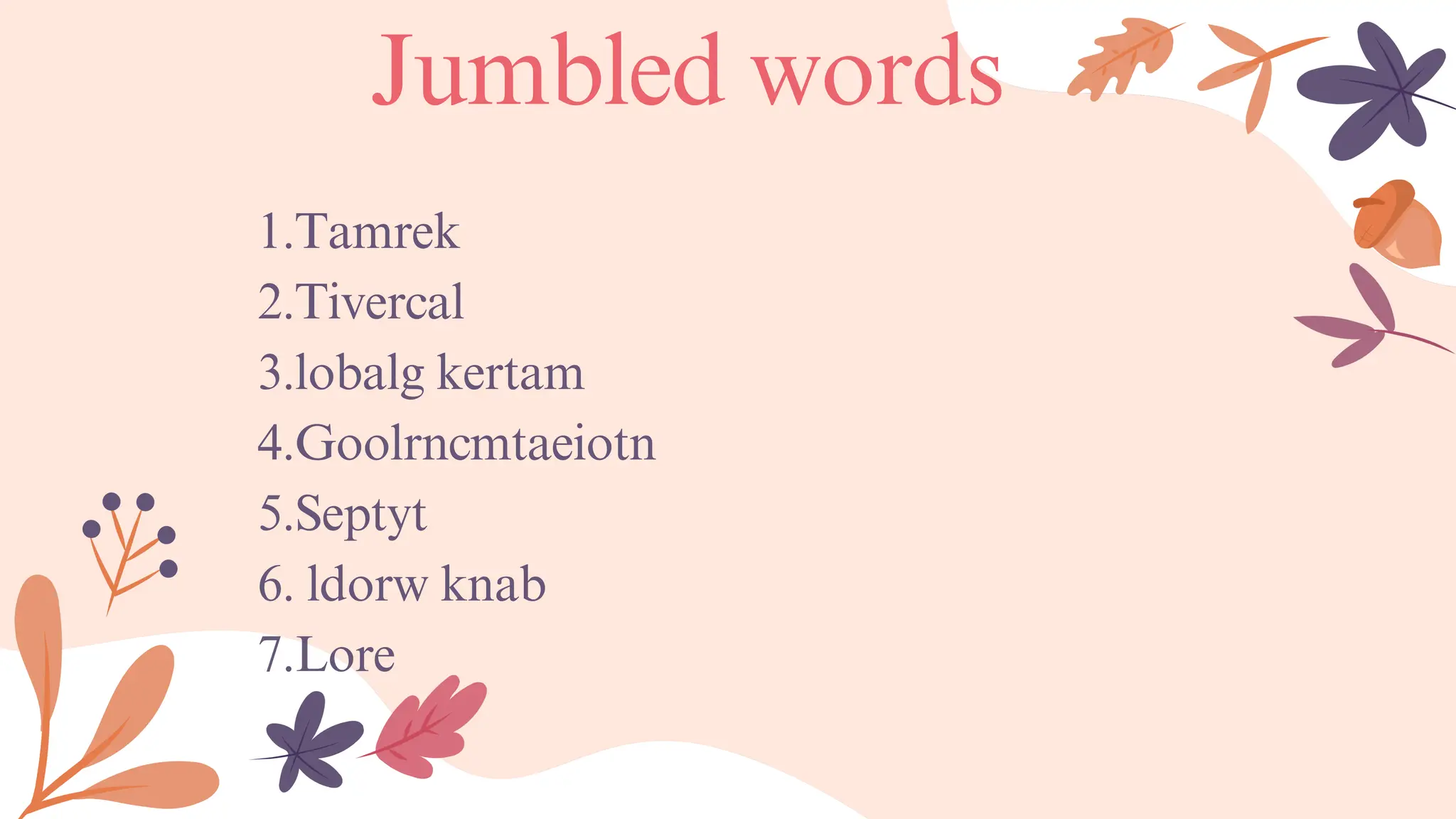 Jumbled words

1.Tamrek
2.Tivercal
3.lobalg kertam
4.Goolrncmtaeiotn
5.Septyt
6. ldorw knab
7.Lore